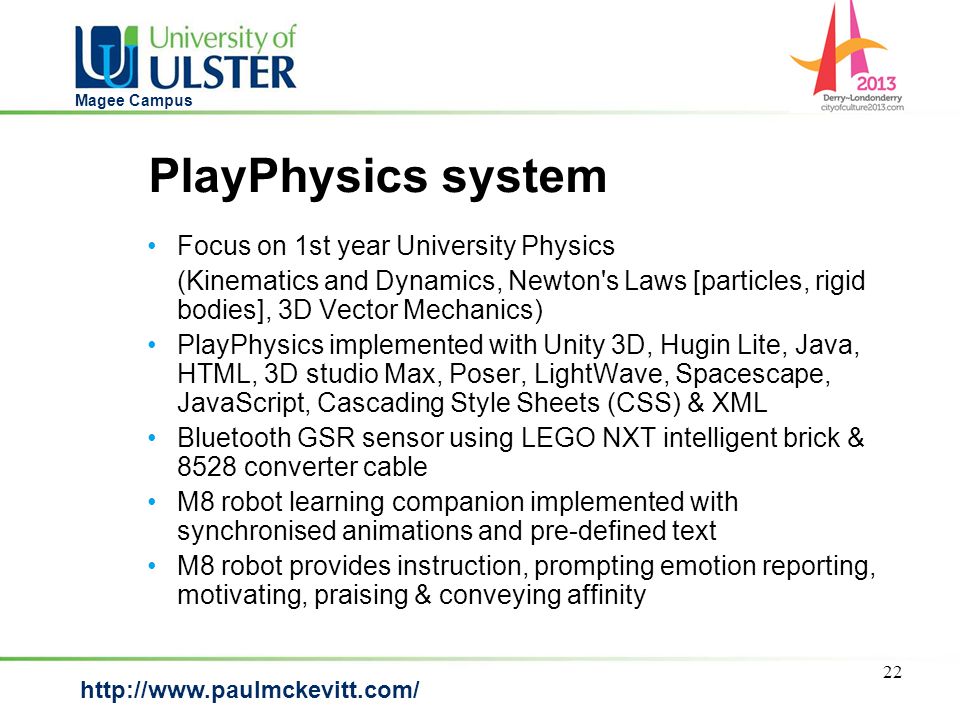 University of ULSTER
Magee Campus

2013
Derry~Londonderry
cityofculture2013.com

PlayPhysics system

• Focus on 1st year University Physics
(Kinematics and Dynamics, Newton's Laws [particles, rigid bodies], 3D Vector Mechanics)
• PlayPhysics implemented with Unity 3D, Hugin Lite, Java, HTML, 3D studio Max, Poser, LightWave, Spacescape, JavaScript, Cascading Style Sheets (CSS) & XML
• Bluetooth GSR sensor using LEGO NXT intelligent brick & 8528 converter cable
• M8 robot learning companion implemented with synchronised animations and pre-defined text
• M8 robot provides instruction, prompting emotion reporting, motivating, praising & conveying affinity

22

http://www.paulmckevitt.com/